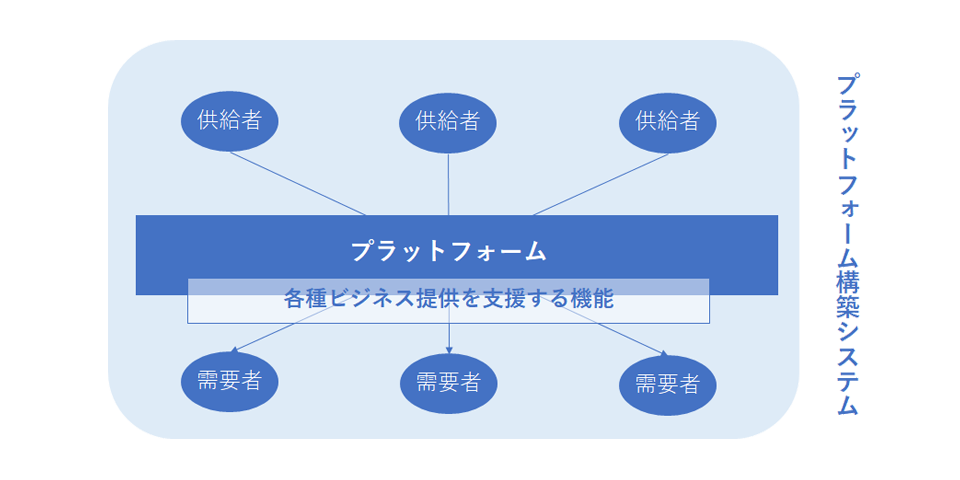 供給者
供給者
供給者

プラットフォーム

各種ビジネス提供を支援する機能

需要者
需要者
需要者

プラットフォーム構築システム